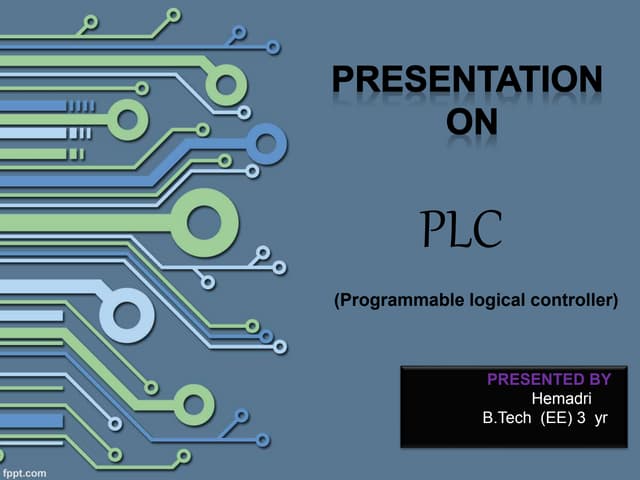 PRESENTATION ON

PLC

(Programmable logical controller)

PRESENTED BY
Hemadri
B.Tech (EE) 3 yr

fppt.com